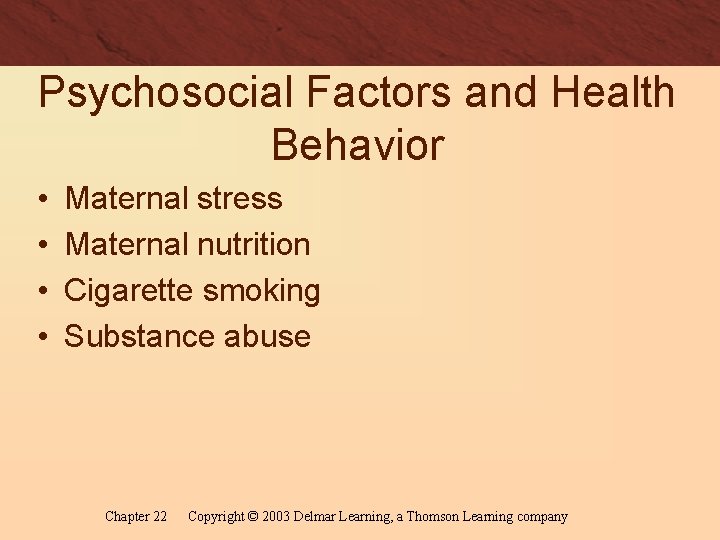 Psychosocial Factors and Health Behavior

• Maternal stress
• Maternal nutrition
• Cigarette smoking
• Substance abuse

Chapter 22 Copyright © 2003 Delmar Learning, a Thomson Learning company